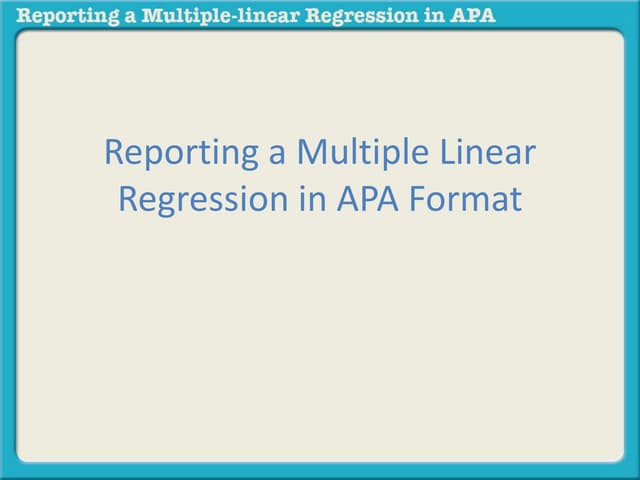 Reporting a Multiple-linear Regression in APA

Reporting a Multiple Linear Regression in APA Format